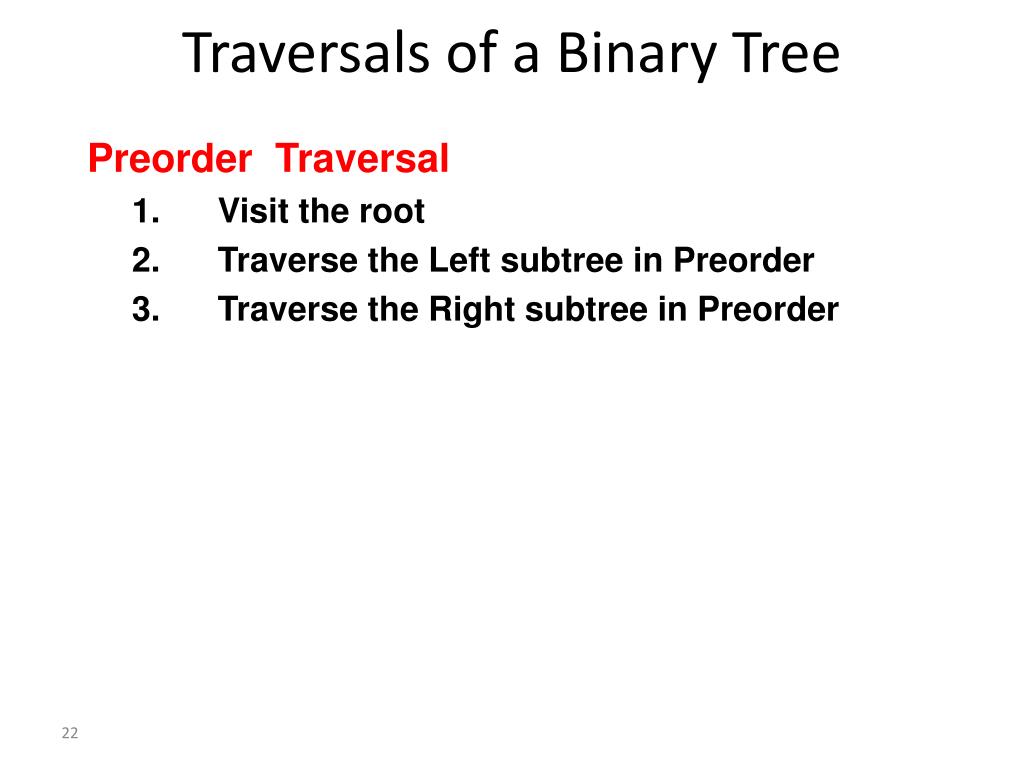 Traversals of a Binary Tree

Preorder Traversal
1. Visit the root
2. Traverse the Left subtree in Preorder
3. Traverse the Right subtree in Preorder

22